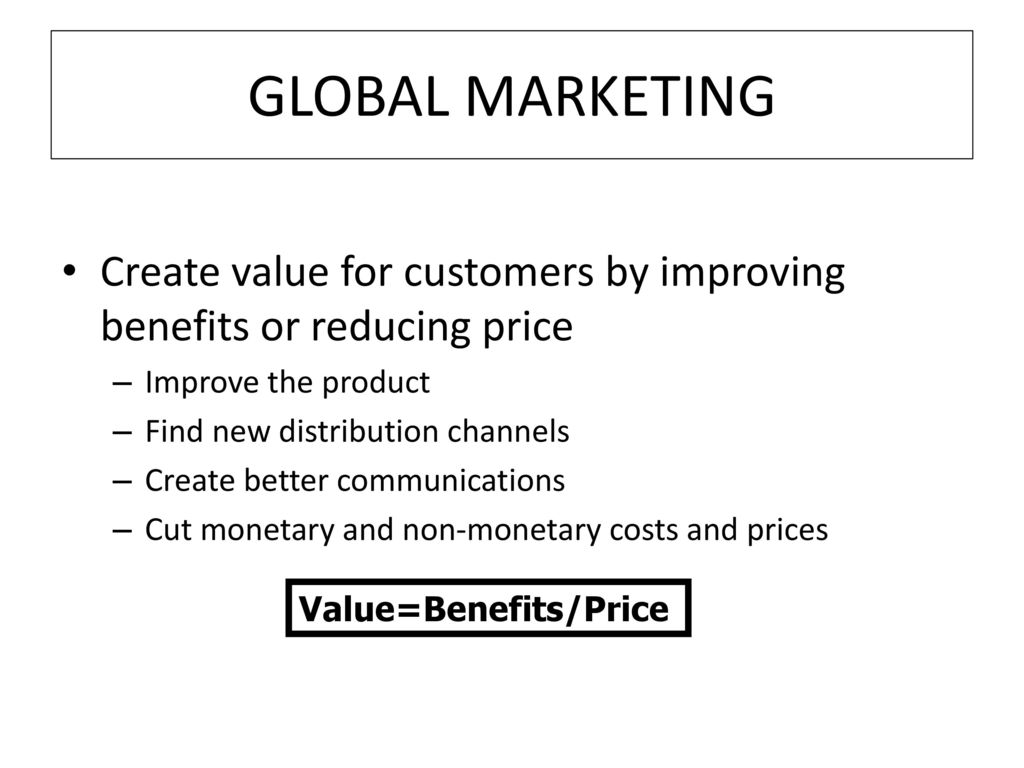 GLOBAL MARKETING

• Create value for customers by improving benefits or reducing price
– Improve the product
– Find new distribution channels
– Create better communications
– Cut monetary and non-monetary costs and prices

Value=Benefits/Price